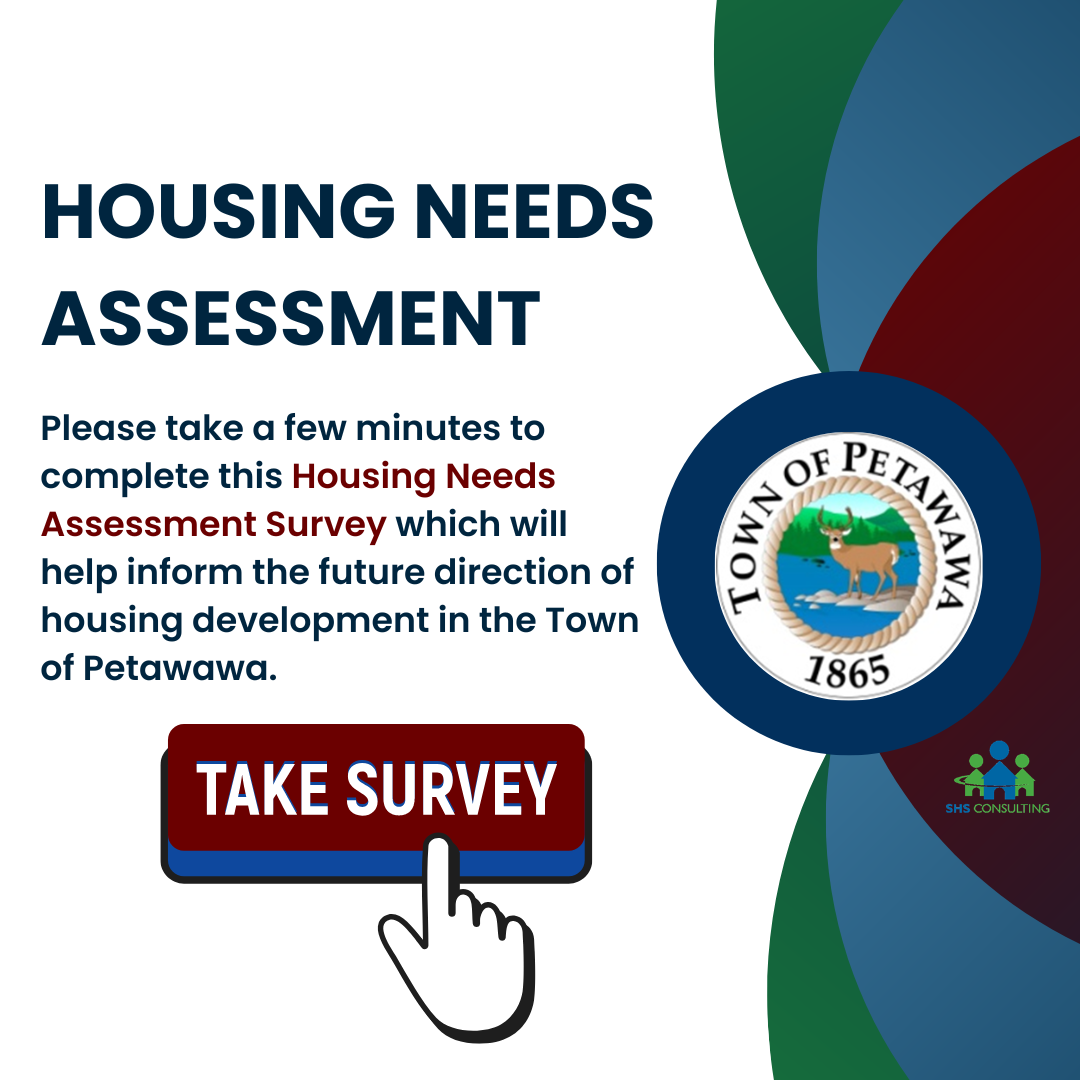 HOUSING NEEDS ASSESSMENT

Please take a few minutes to complete this Housing Needs Assessment Survey which will help inform the future direction of housing development in the Town of Petawawa.

TAKE SURVEY

TOWN OF PETAWAWA
1865

SHS CONSULTING